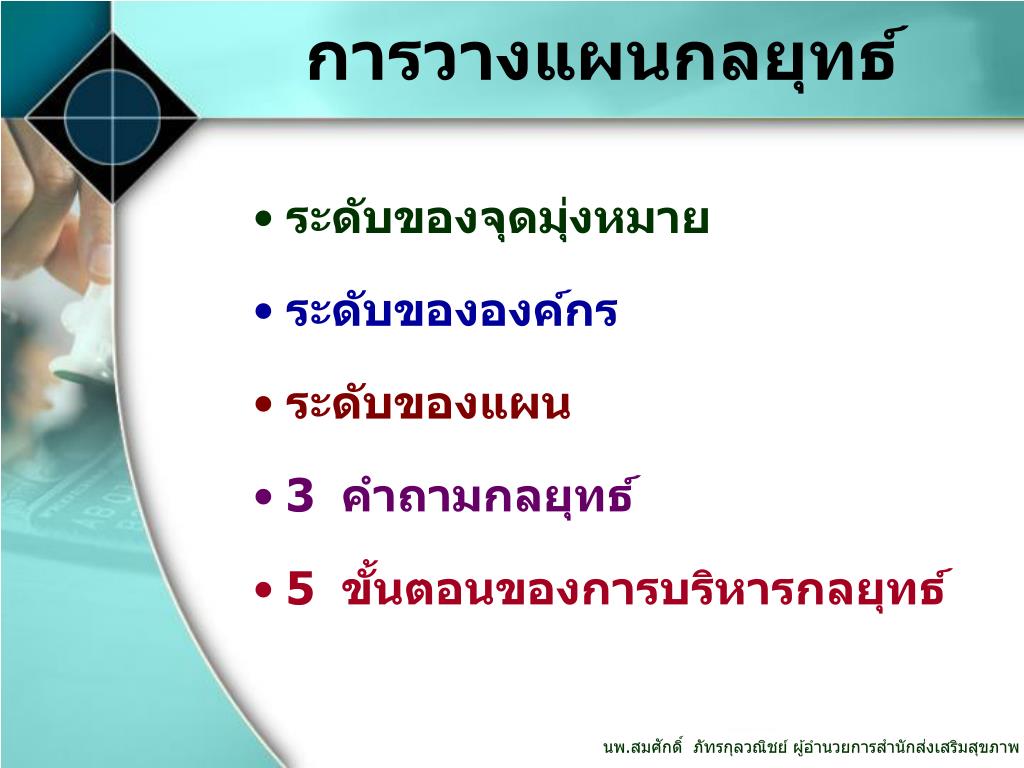 การวางแผนกลยุทธ์

• ระดับของจุดมุ่งหมาย
• ระดับขององค์กร
• ระดับของแผน
• 3 คำถามกลยุทธ์
• 5 ขั้นตอนของการบริหารกลยุทธ์

นพ.สมศักดิ์ ภัทรกุลวณิชย์ ผู้อำนวยการสำนักส่งเสริมสุขภาพ